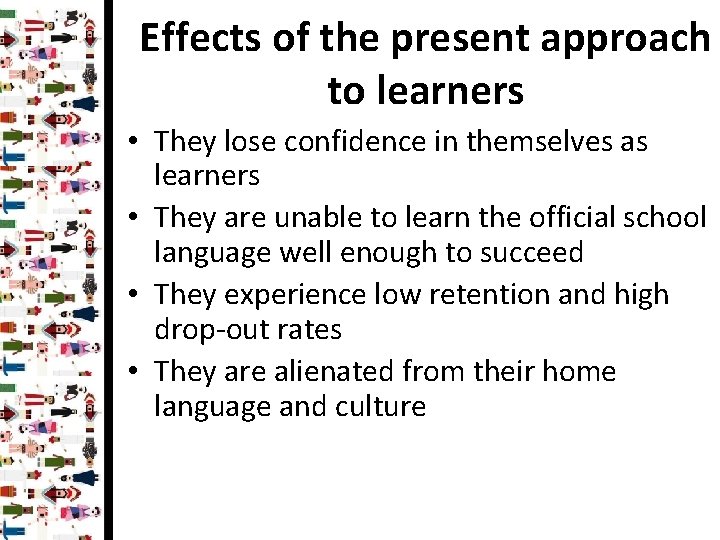 Effects of the present approach to learners

• They lose confidence in themselves as learners
• They are unable to learn the official school language well enough to succeed
• They experience low retention and high drop-out rates
• They are alienated from their home language and culture